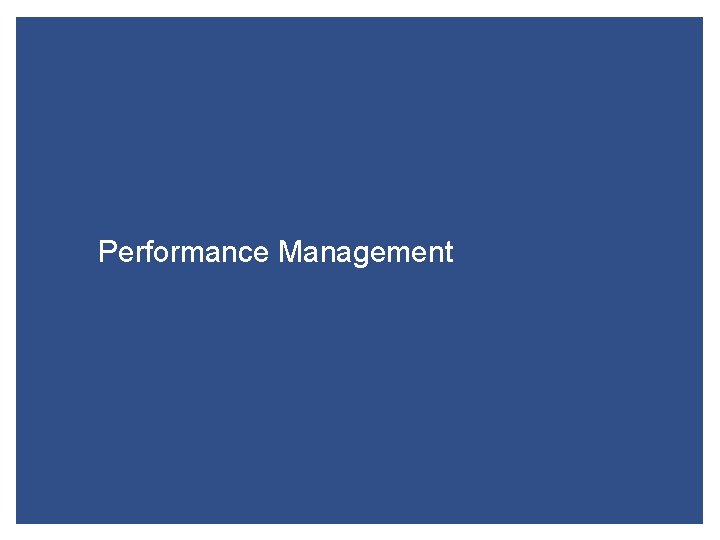 Performance Management